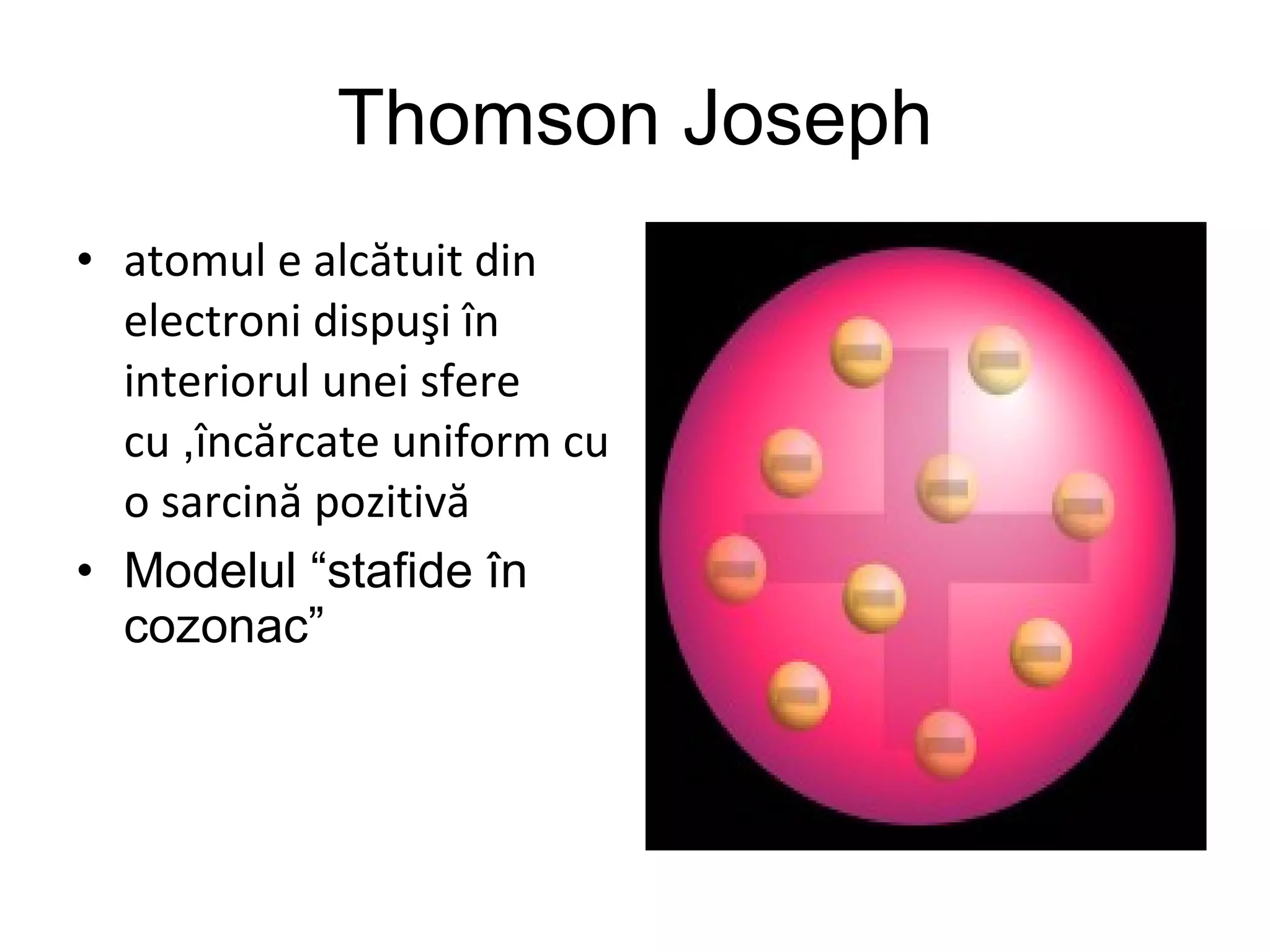 Thomson Joseph

• atomul e alcătuit din electroni dispuşi în interiorul unei sfere cu ,încărcate uniform cu o sarcină pozitivă
• Modelul “stafide în cozonac”